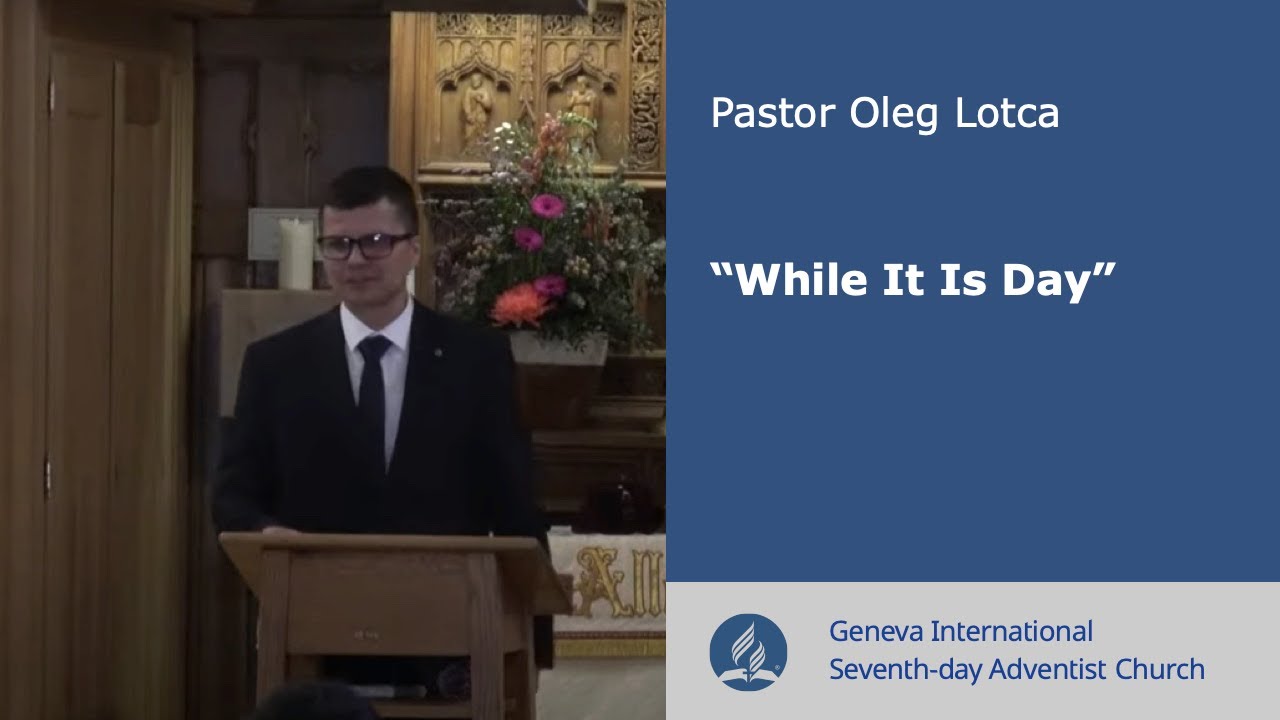 Pastor Oleg Lotca

“While It Is Day”

Geneva International
Seventh-day Adventist Church